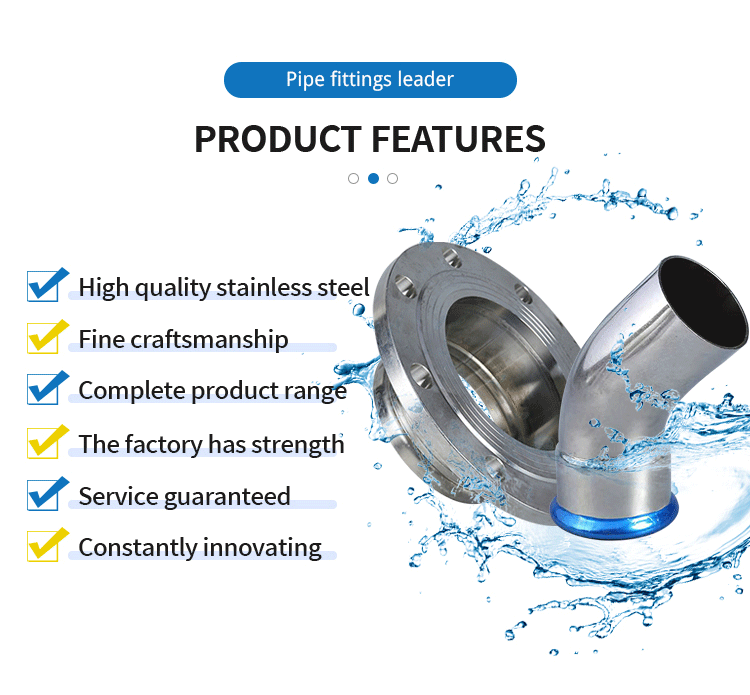 Pipe fittings leader

PRODUCT FEATURES

High quality stainless steel

Fine craftsmanship

Complete product range

The factory has strength

Service guaranteed

Constantly innovating